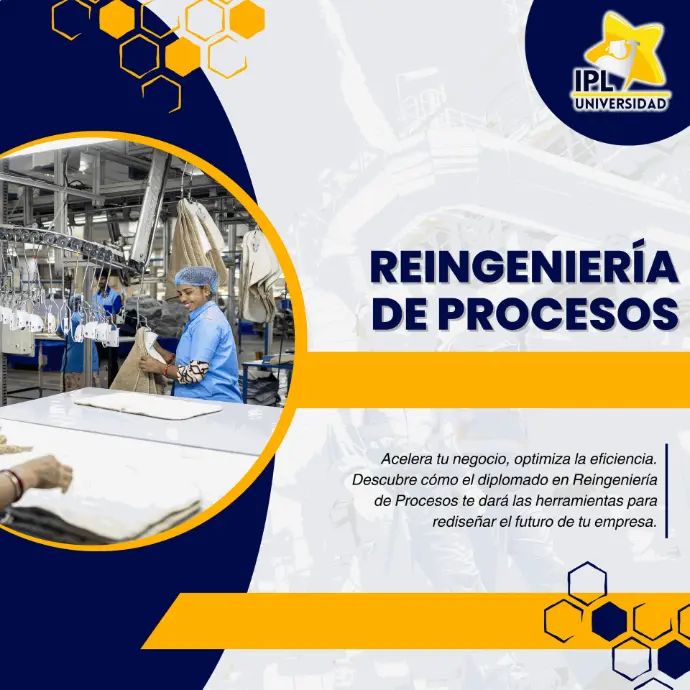 IPL UNIVERSIDAD

REINGENIERÍA DE PROCESOS

Acelera tu negocio, optimiza la eficiencia. Descubre cómo el diplomado en Reingeniería de Procesos te dará las herramientas para rediseñar el futuro de tu empresa.